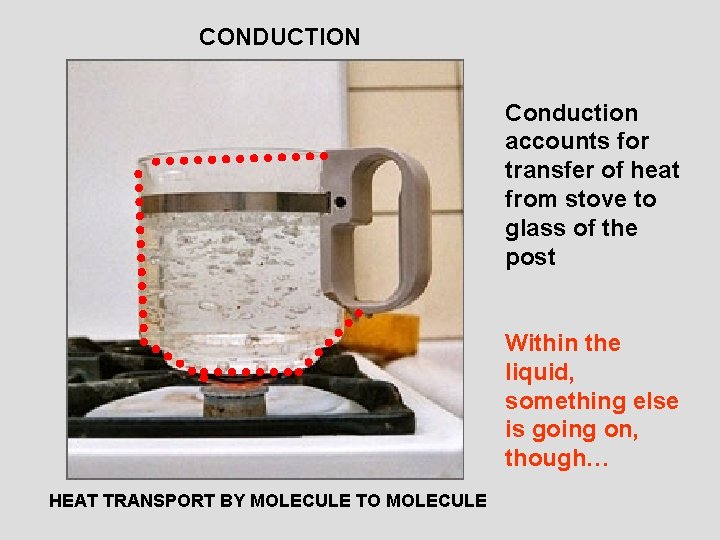 CONDUCTION

Conduction accounts for transfer of heat from stove to glass of the post

Within the liquid, something else is going on, though…

HEAT TRANSPORT BY MOLECULE TO MOLECULE